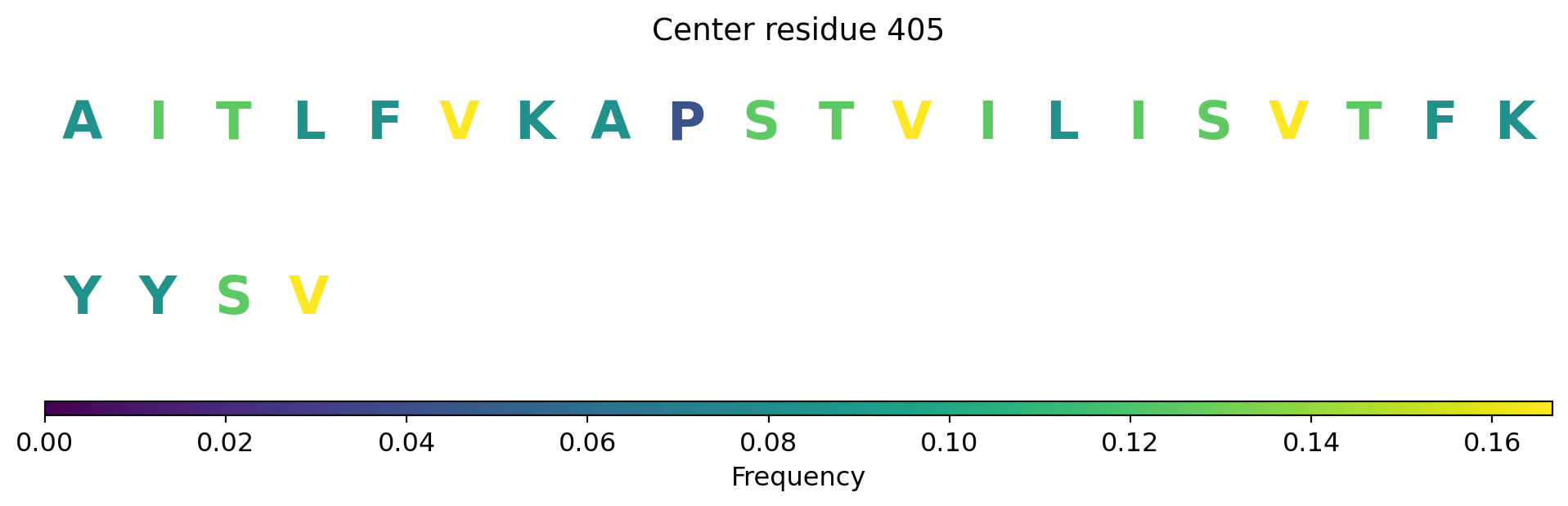 Center residue 405

A I T L F V K A P S T V I L I S V T F K

Y Y S V

0.00 0.02 0.04 0.06 0.08 0.10 0.12 0.14 0.16
Frequency